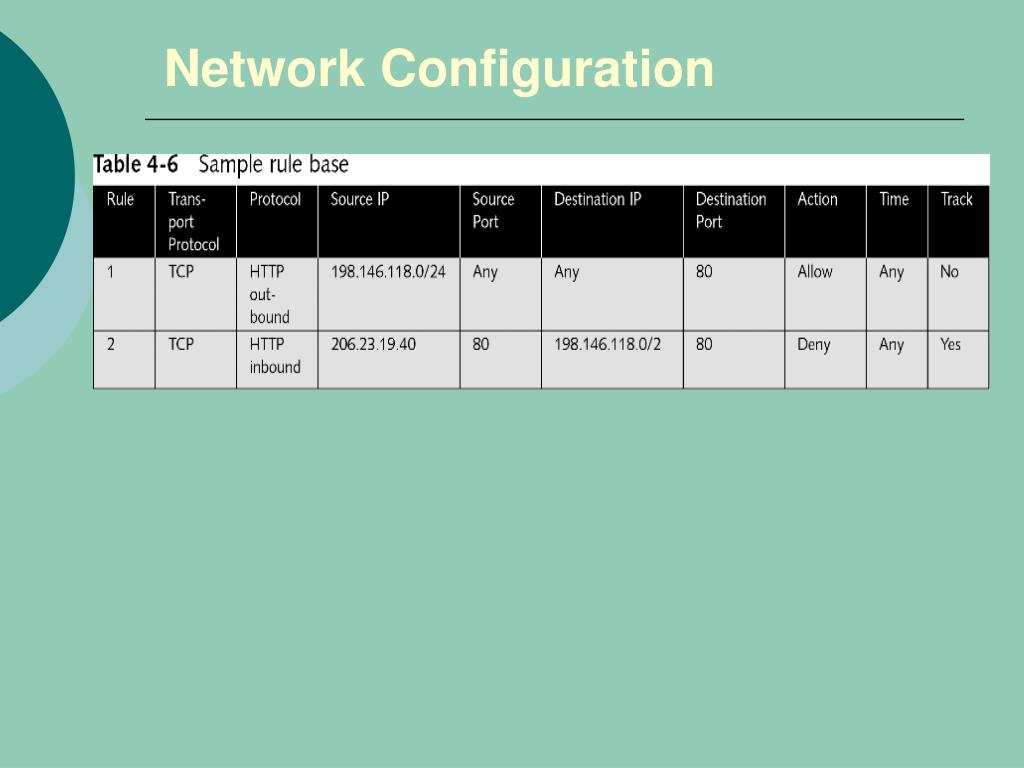 Network Configuration

Table 4-6 Sample rule base

| Rule | Transport Protocol | Protocol | Source IP | Source Port | Destination IP | Destination Port | Action | Time | Track |
|---|---|---|---|---|---|---|---|---|---|
| 1 | TCP | HTTP outbound | 198.146.118.0/24 | Any | Any | 80 | Allow | Any | No |
| 2 | TCP | HTTP inbound | 206.23.19.40 | 80 | 198.146.118.0/2 | 80 | Deny | Any | Yes |